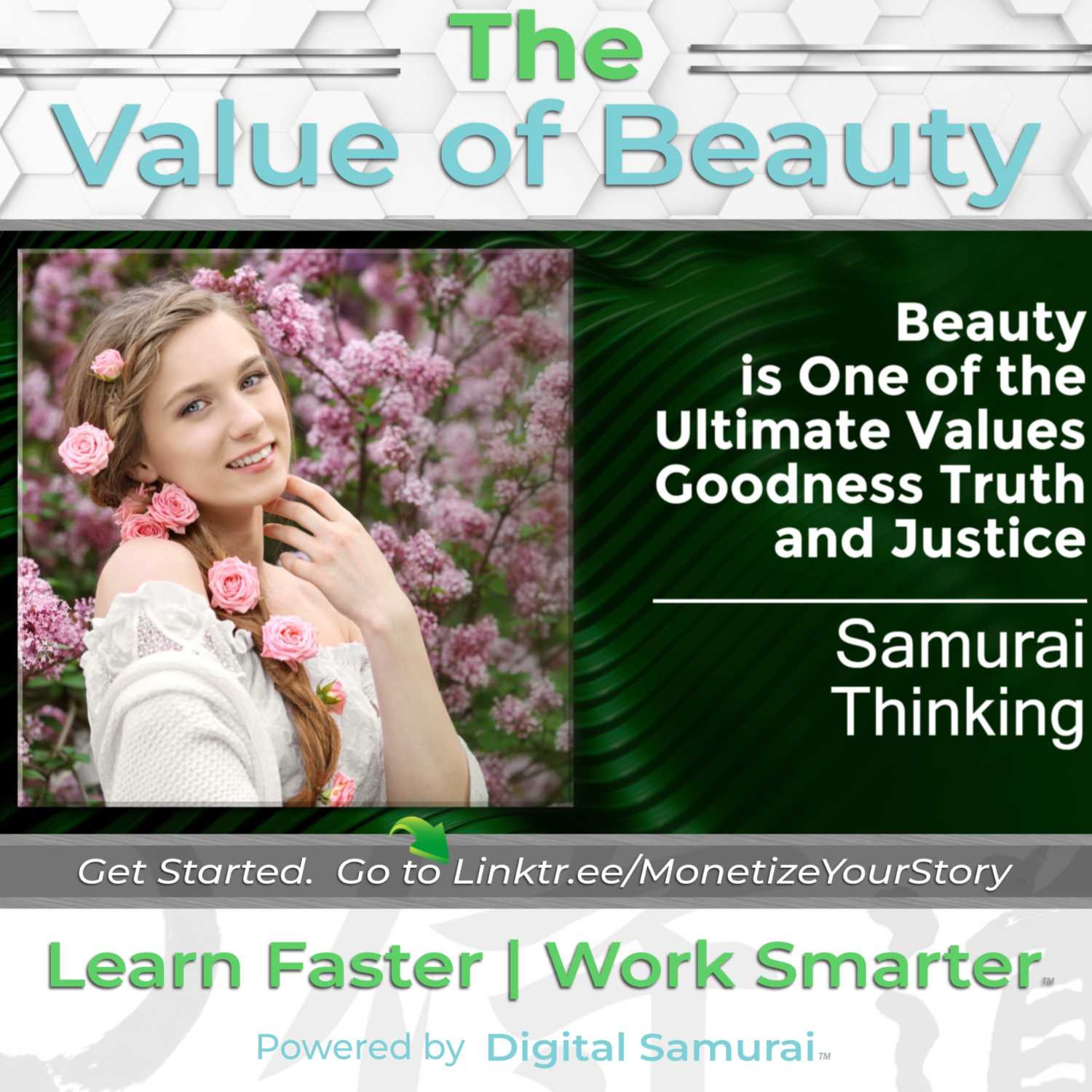 The
Value of Beauty

Beauty is One of the Ultimate Values Goodness Truth and Justice

Samurai Thinking

Get Started. Go to Linktr.ee/MonetizeYourStory

Learn Faster | Work Smarter™

Powered by Digital Samurai™